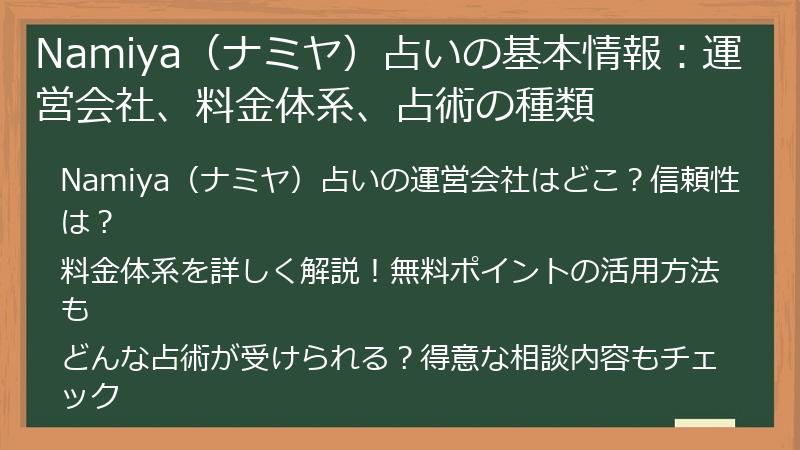 Namiya（ナミヤ）占いの基本情報：運営会社、料金体系、占術の種類

Namiya（ナミヤ）占いの運営会社はどこ？信頼性は？

料金体系を詳しく解説！無料ポイントの活用方法も

どんな占術が受けられる？得意な相談内容もチェック